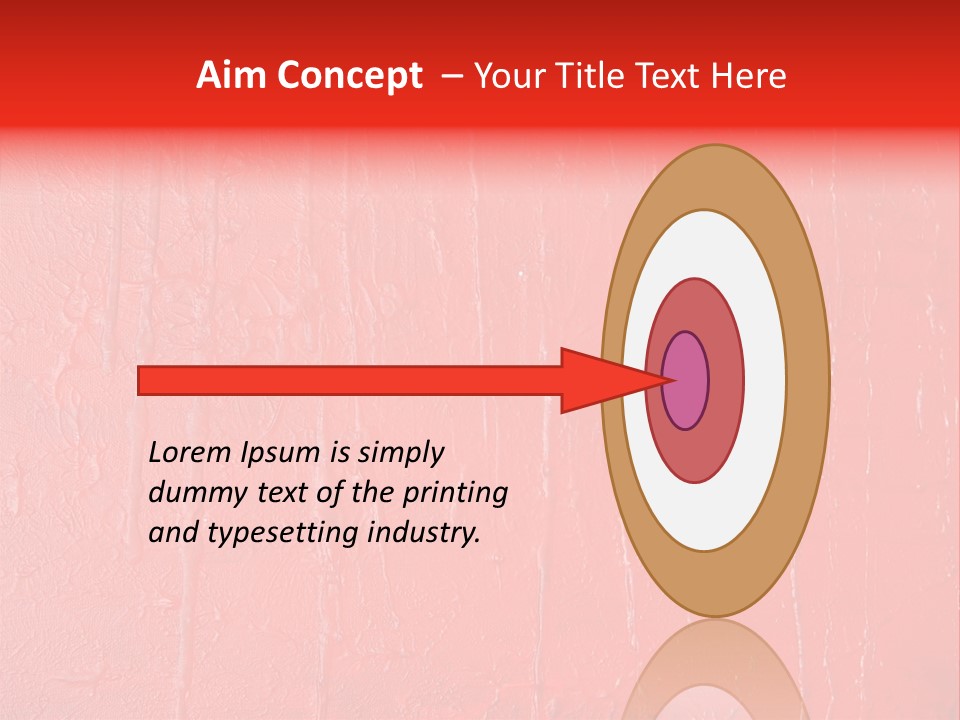 Aim Concept – Your Title Text Here

Lorem Ipsum is simply dummy text of the printing and typesetting industry.